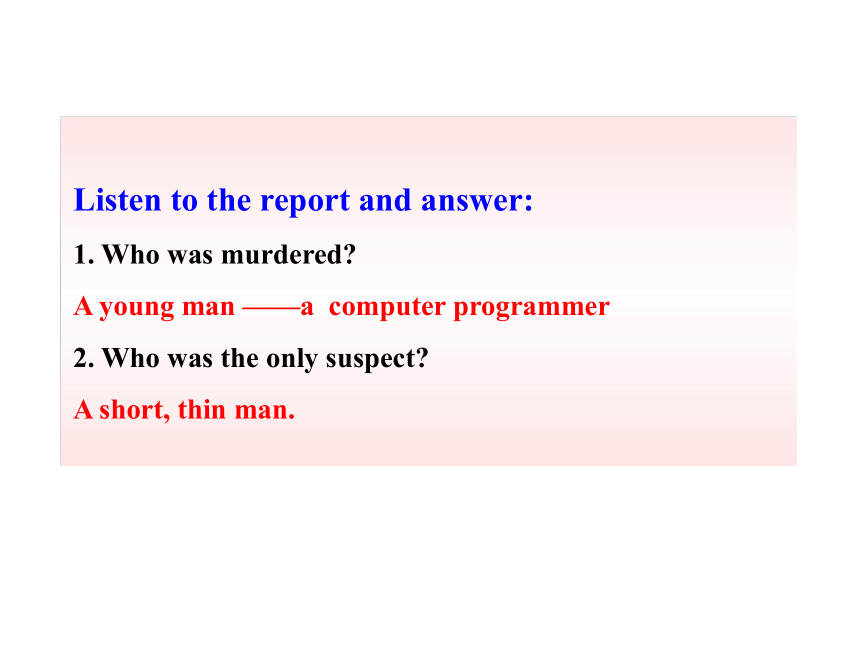 Listen to the report and answer:

1. Who was murdered?

A young man ——a  computer programmer

2. Who was the only suspect?

A short, thin man.